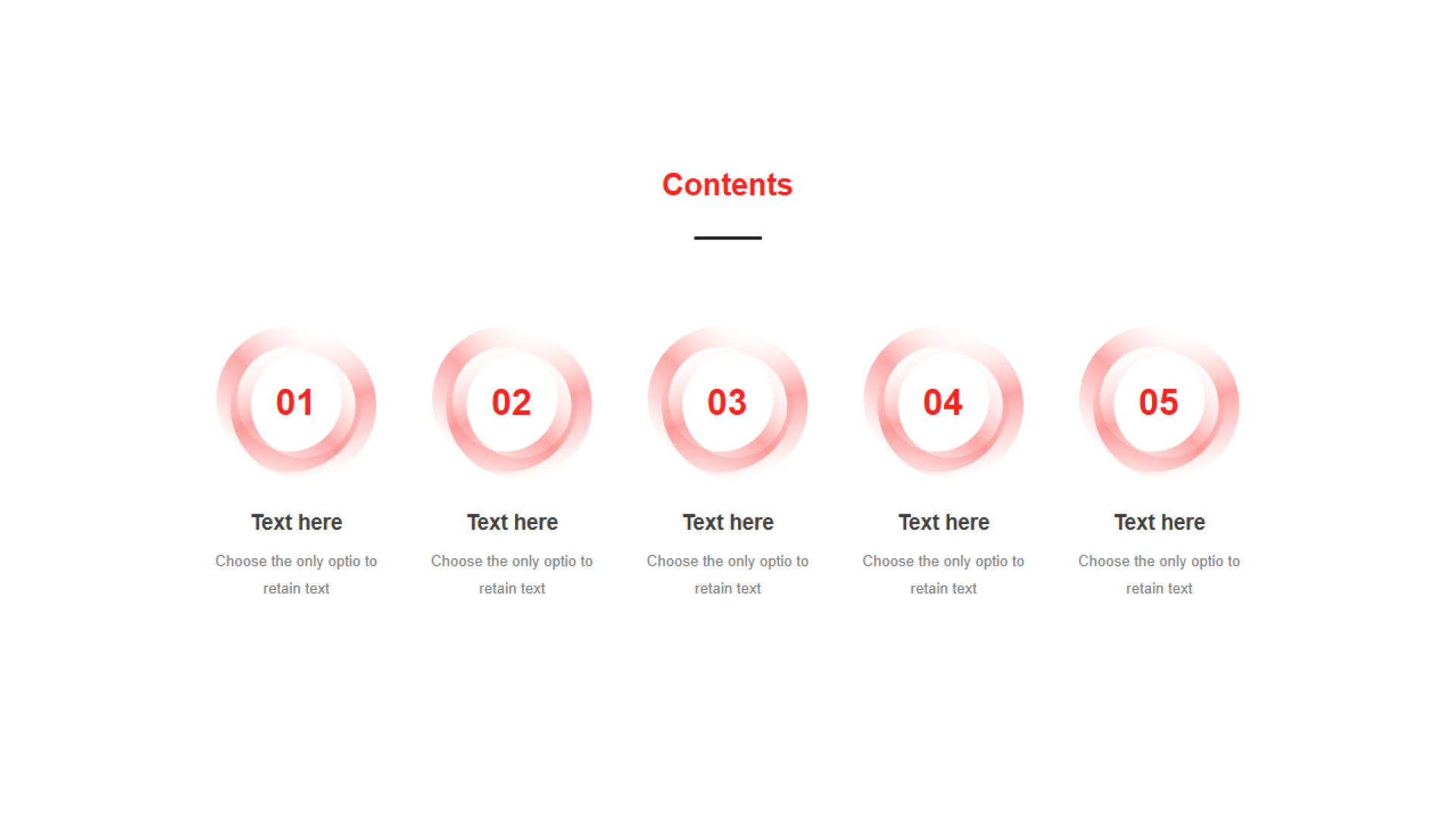 Contents

01

Text here

Choose the only optio to retain text

02

Text here

Choose the only optio to retain text

03

Text here

Choose the only optio to retain text

04

Text here

Choose the only optio to retain text

05

Text here

Choose the only optio to retain text